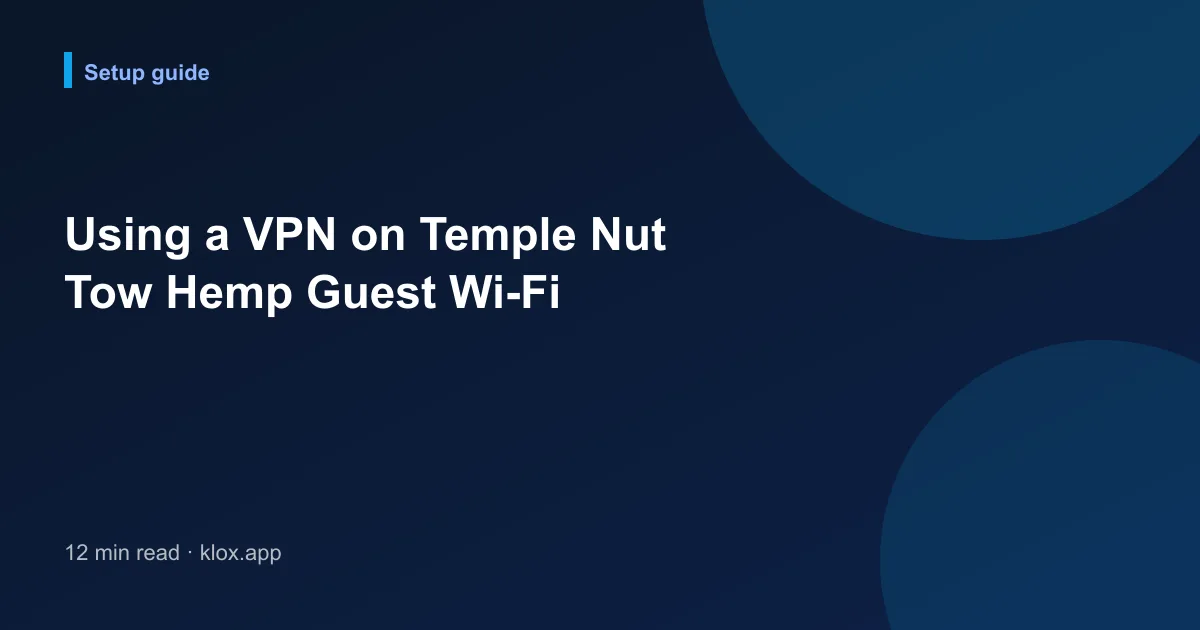 Setup guide

Using a VPN on Temple Nut Tow Hemp Guest Wi-Fi

12 min read · klox.app